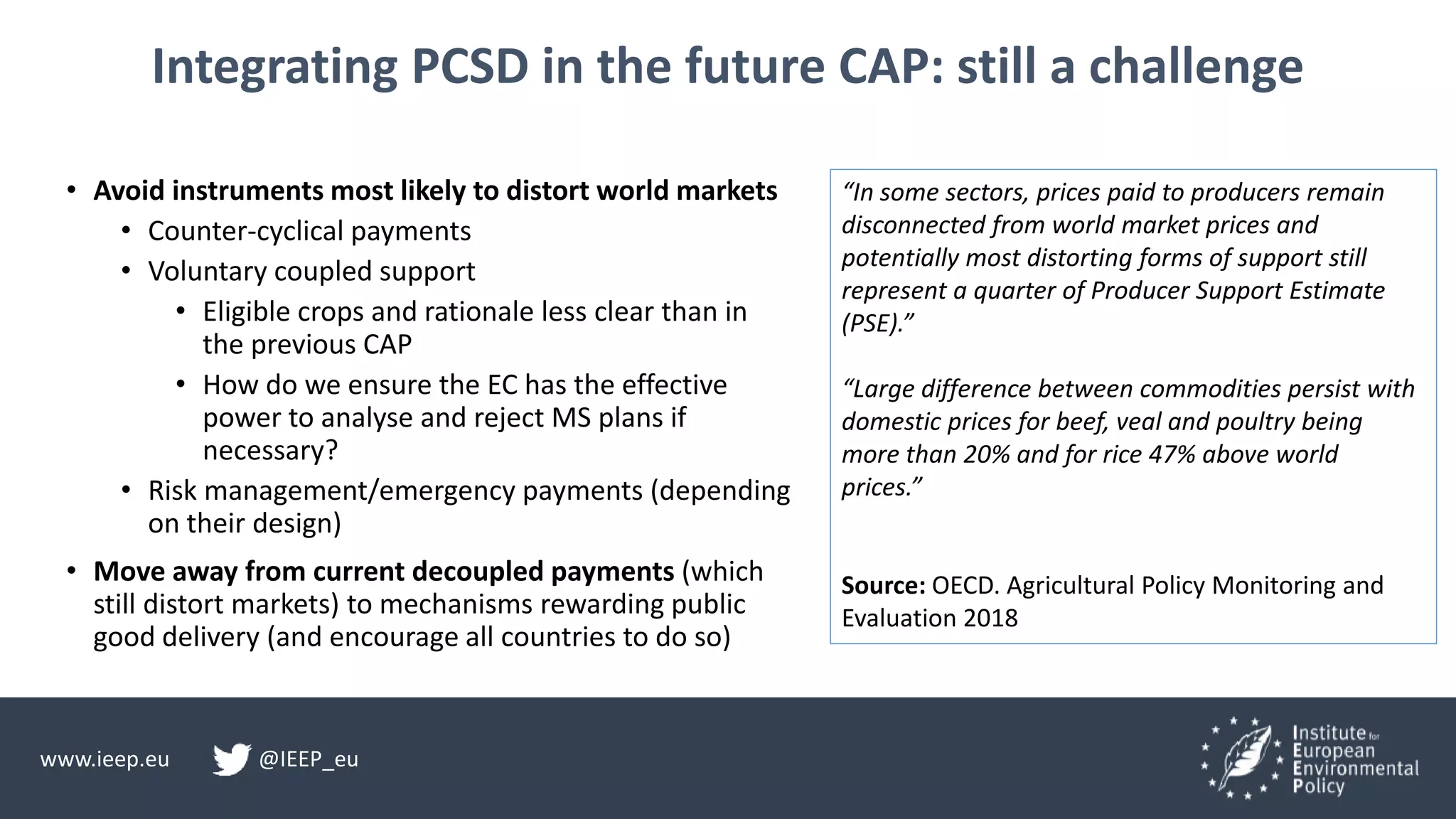 Integrating PCSD in the future CAP: still a challenge

• Avoid instruments most likely to distort world markets
  • Counter-cyclical payments
  • Voluntary coupled support
    • Eligible crops and rationale less clear than in the previous CAP
    • How do we ensure the EC has the effective power to analyse and reject MS plans if necessary?
  • Risk management/emergency payments (depending on their design)
• Move away from current decoupled payments (which still distort markets) to mechanisms rewarding public good delivery (and encourage all countries to do so)

"In some sectors, prices paid to producers remain disconnected from world market prices and potentially most distorting forms of support still represent a quarter of Producer Support Estimate (PSE)."

"Large difference between commodities persist with domestic prices for beef, veal and poultry being more than 20% and for rice 47% above world prices."

Source: OECD. Agricultural Policy Monitoring and Evaluation 2018

www.ieep.eu @IEEP_eu

Institute for European Environmental Policy